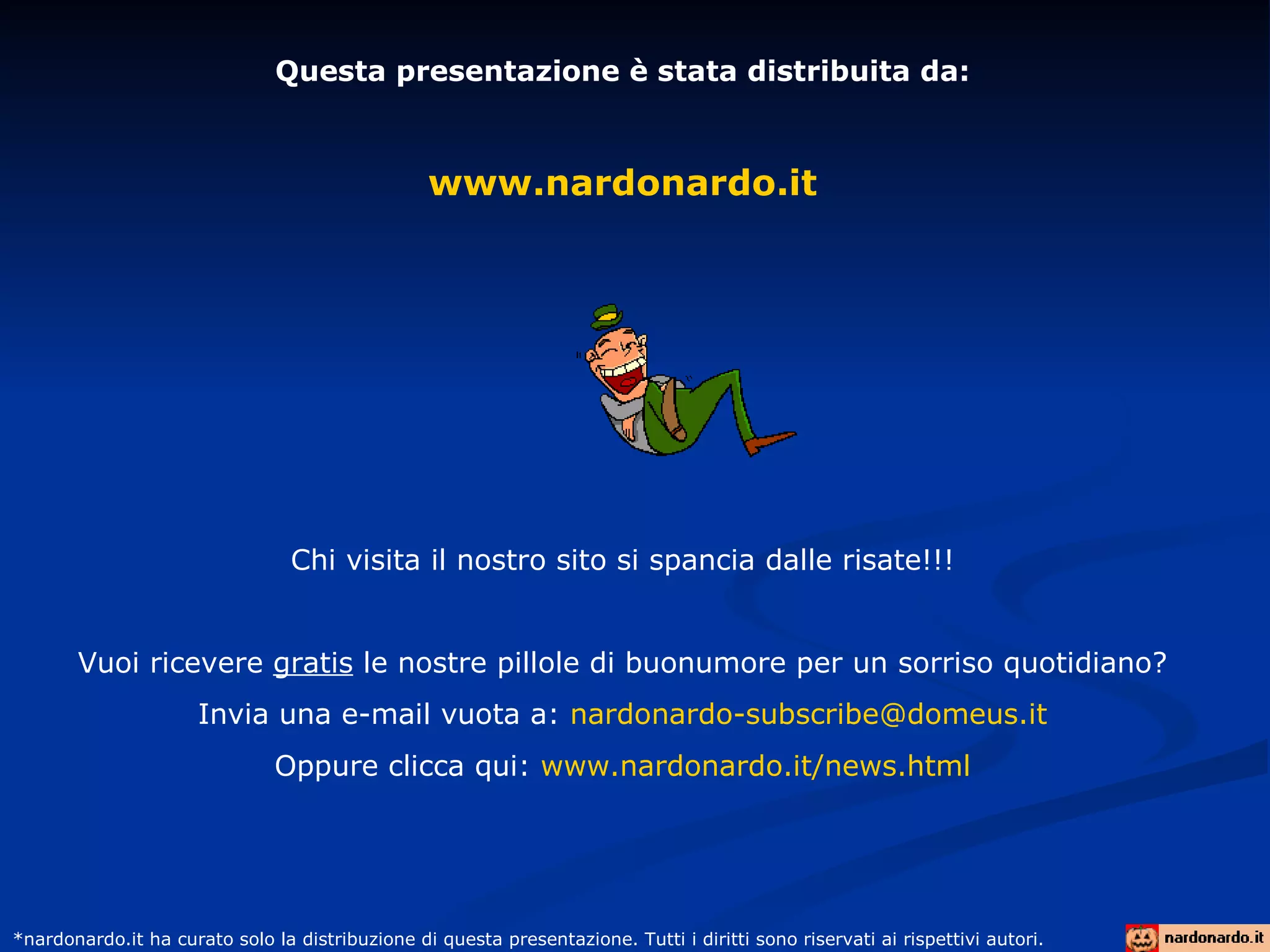 Questa presentazione è stata distribuita da:

www.nardonardo.it

Chi visita il nostro sito si spancia dalle risate!!!

Vuoi ricevere gratis le nostre pillole di buonumore per un sorriso quotidiano?

Invia una e-mail vuota a: nardonardo-subscribe@domeus.it

Oppure clicca qui: www.nardonardo.it/news.html

*nardonardo.it ha curato solo la distribuzione di questa presentazione. Tutti i diritti sono riservati ai rispettivi autori.

nardonardo.it